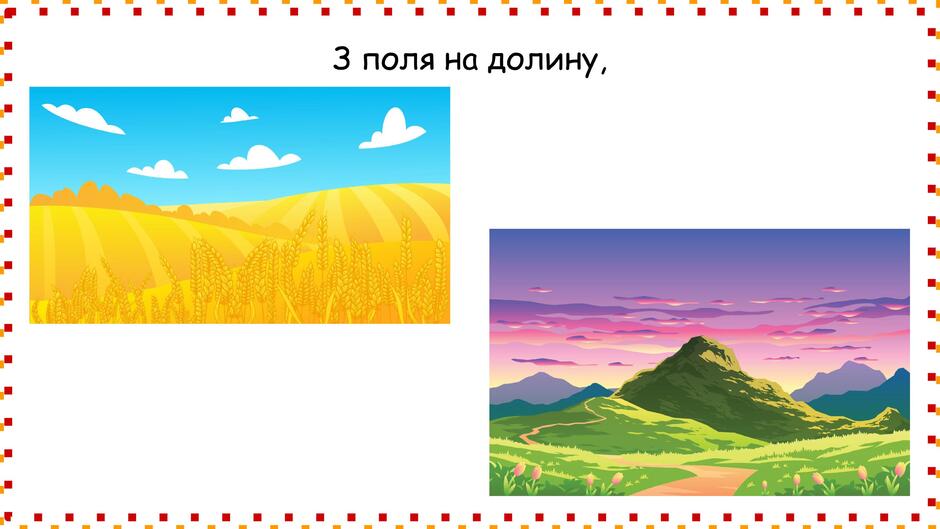 З поля на долину,